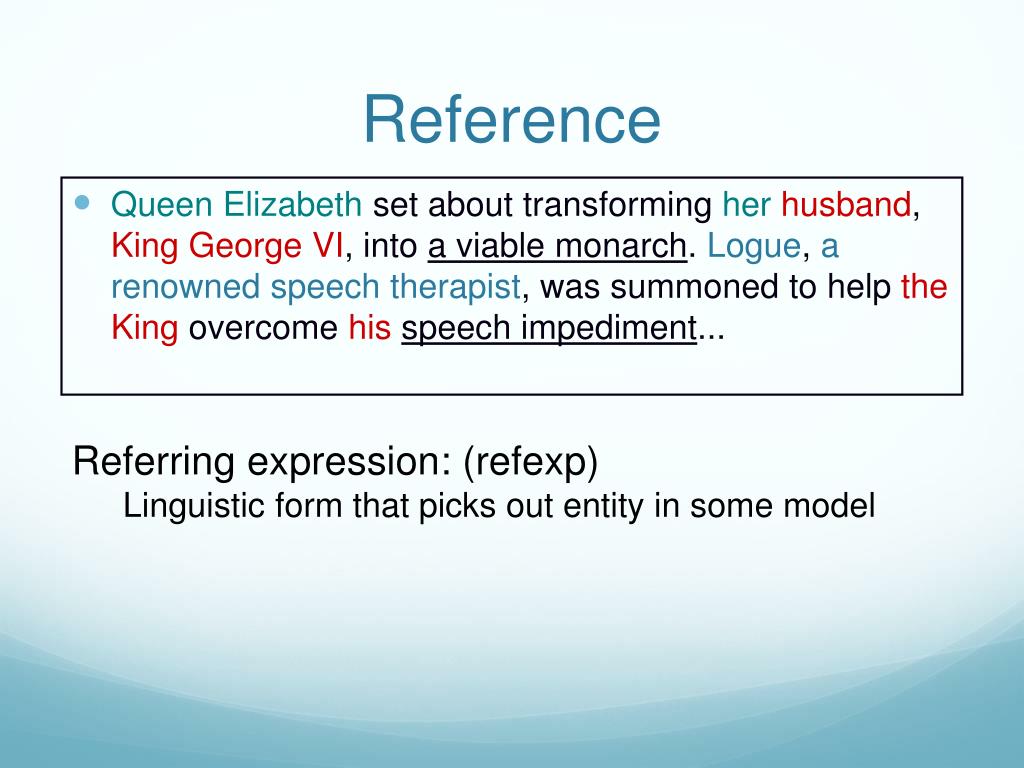 Reference

Queen Elizabeth set about transforming her husband, King George VI, into a viable monarch. Logue, a renowned speech therapist, was summoned to help the King overcome his speech impediment...

Referring expression: (refexp)
Linguistic form that picks out entity in some model